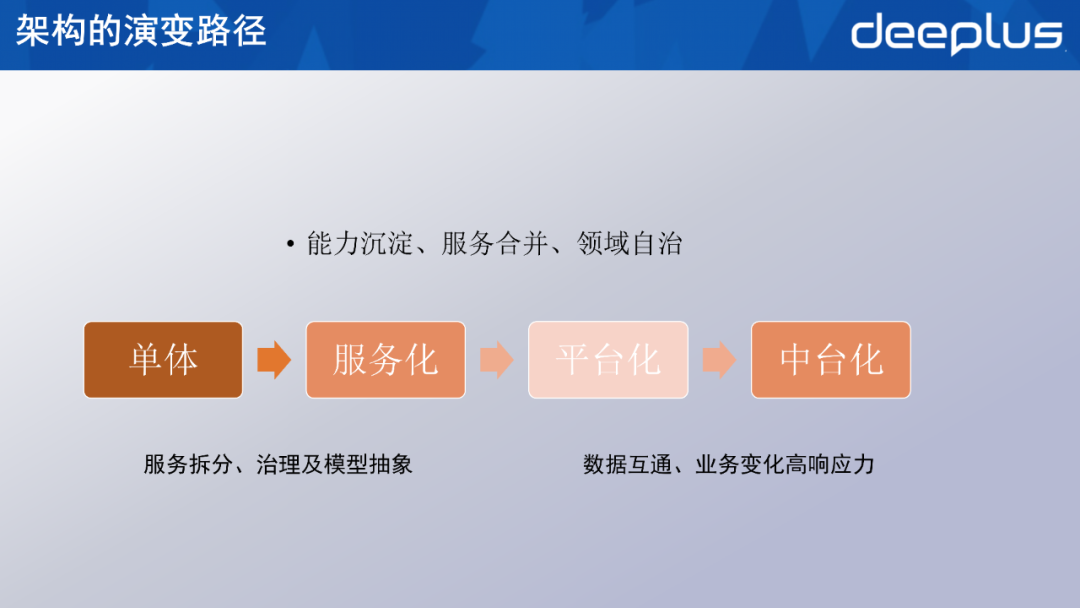 架构的演变路径

deeplus

• 能力沉淀、服务合并、领域自治

单体

服务化

平台化

中台化

服务拆分、治理及模型抽象

数据互通、业务变化高响应力